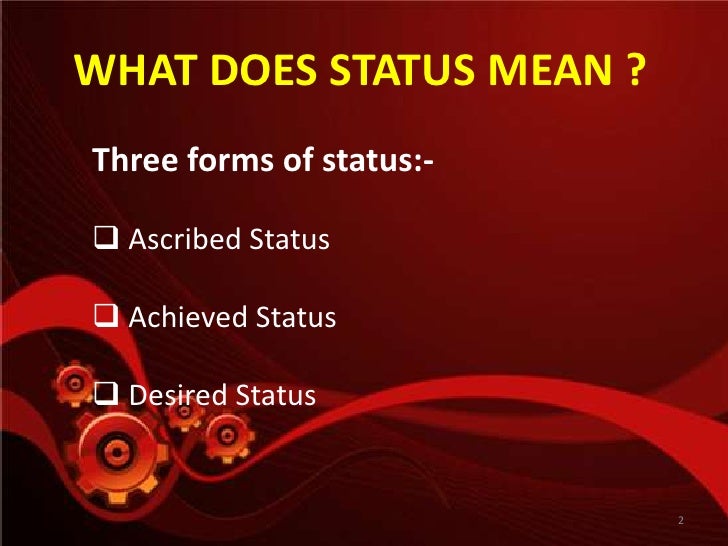 WHAT DOES STATUS MEAN ?

Three forms of status:-

❑ Ascribed Status

❑ Achieved Status

❑ Desired Status

2